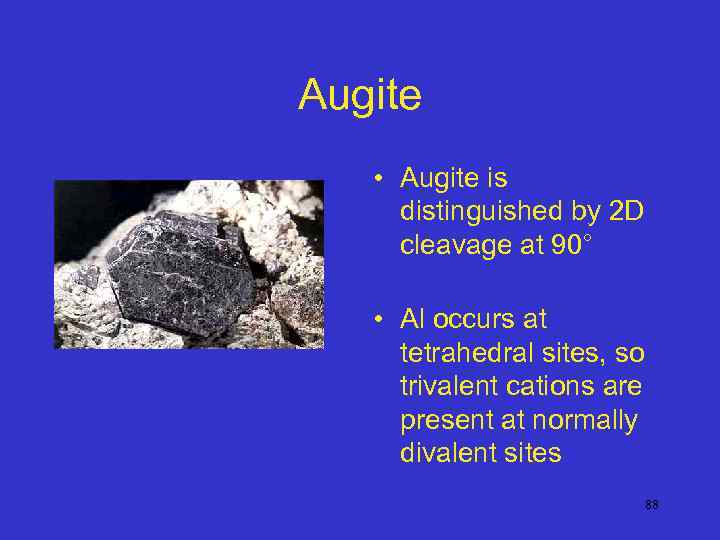 Augite

• Augite is distinguished by 2D cleavage at 90°

• Al occurs at tetrahedral sites, so trivalent cations are present at normally divalent sites

88